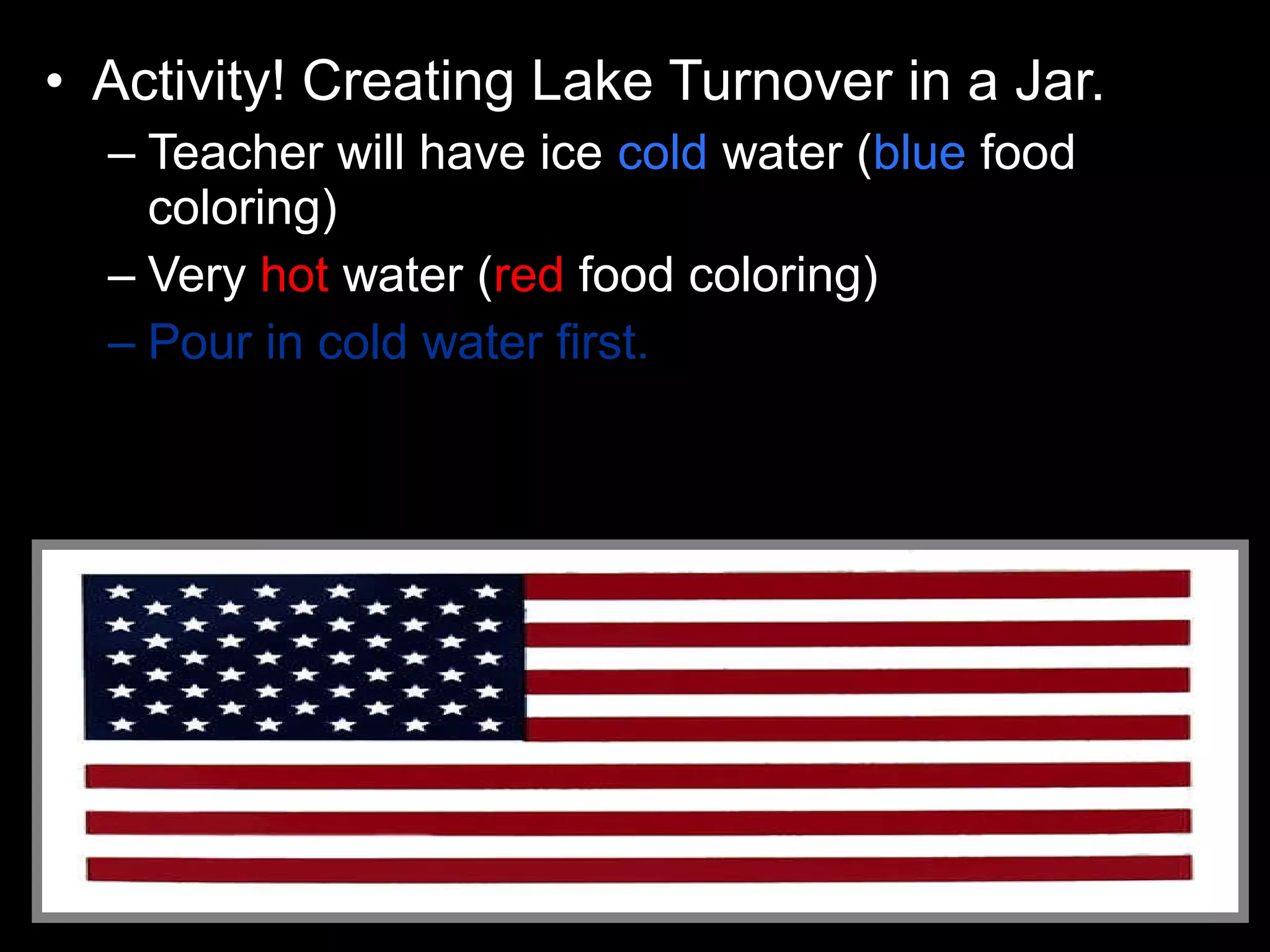 • Activity! Creating Lake Turnover in a Jar.
– Teacher will have ice cold water (blue food coloring)
– Very hot water (red food coloring)
– Pour in cold water first.